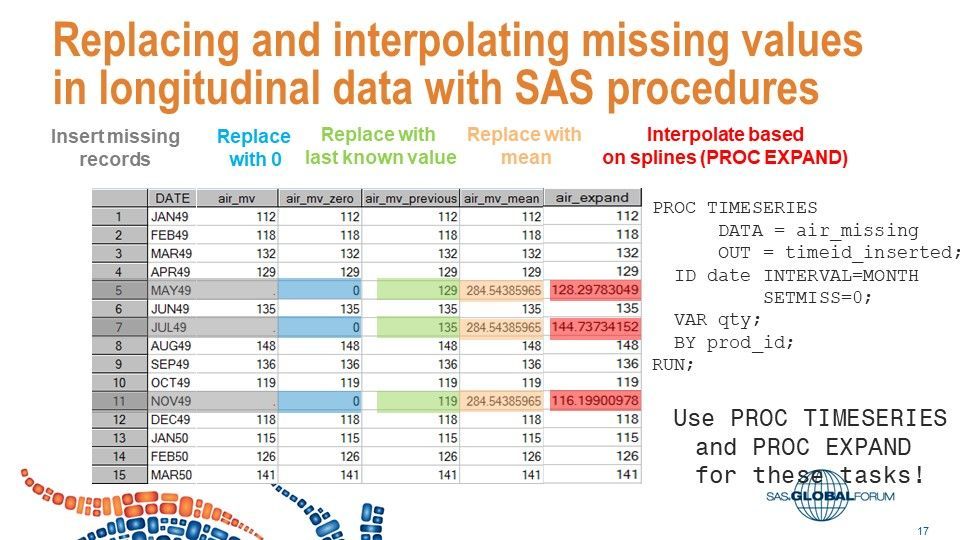 Replacing and interpolating missing values in longitudinal data with SAS procedures

Insert missing records

Replace with 0

Replace with last known value

Replace with mean

Interpolate based on splines (PROC EXPAND)

| | DATE | air_mv | air_mv_zero | air_mv_previous | air_mv_mean | air_expand |
|---|---|---|---|---|---|---|
| 1 | JAN49 | 112 | 112 | 112 | 112 | 112 |
| 2 | FEB49 | 118 | 118 | 118 | 118 | 118 |
| 3 | MAR49 | 132 | 132 | 132 | 132 | 132 |
| 4 | APR49 | 129 | 129 | 129 | 129 | 129 |
| 5 | MAY49 | . | 0 | 129 | 284.54385965 | 128.29783049 |
| 6 | JUN49 | 135 | 135 | 135 | 135 | 135 |
| 7 | JUL49 | . | 0 | 135 | 284.54385965 | 144.73734152 |
| 8 | AUG49 | 148 | 148 | 148 | 148 | 148 |
| 9 | SEP49 | 136 | 136 | 136 | 136 | 136 |
| 10 | OCT49 | 119 | 119 | 119 | 119 | 119 |
| 11 | NOV49 | . | 0 | 119 | 284.54385965 | 116.19900978 |
| 12 | DEC49 | 118 | 118 | 118 | 118 | 118 |
| 13 | JAN50 | 115 | 115 | 115 | 115 | 115 |
| 14 | FEB50 | 126 | 126 | 126 | 126 | 126 |
| 15 | MAR50 | 141 | 141 | 141 | 141 | 141 |

PROC TIMESERIES
DATA = air_missing
OUT = timeid_inserted;
ID date INTERVAL=MONTH
SETMISS=0;
VAR qty;
BY prod_id;
RUN;

Use PROC TIMESERIES and PROC EXPAND for these tasks!

SAS GLOBAL FORUM

17